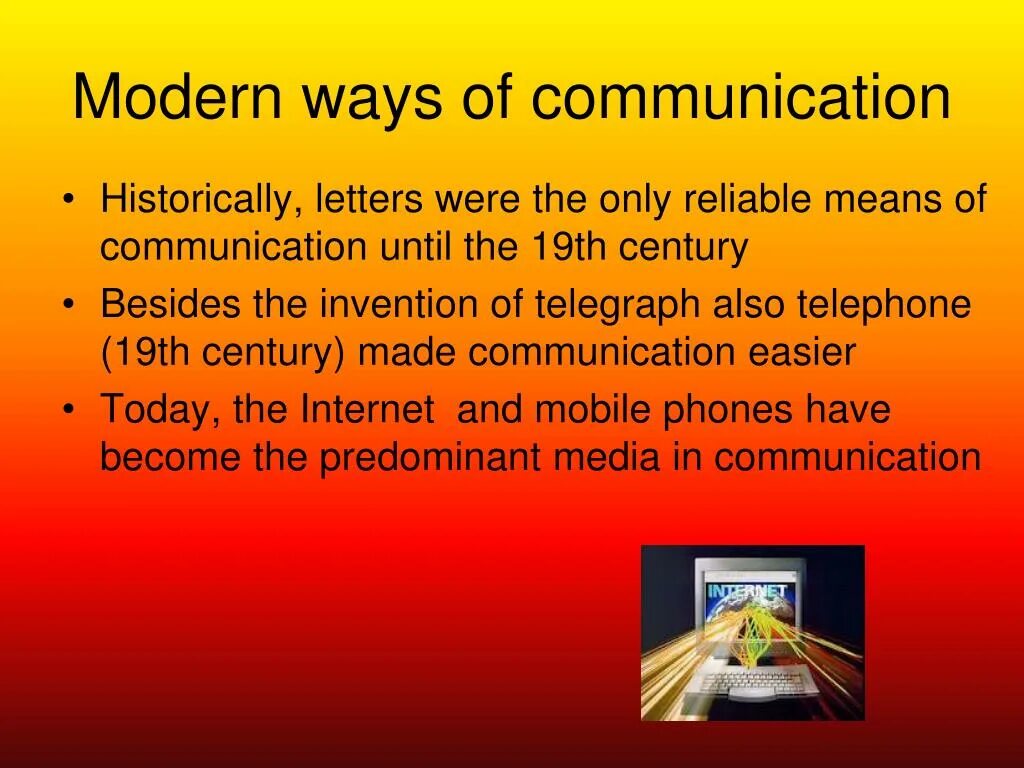 Modern ways of communication

• Historically, letters were the only reliable means of communication until the 19th century
• Besides the invention of telegraph also telephone (19th century) made communication easier
• Today, the Internet and mobile phones have become the predominant media in communication

INTERNET